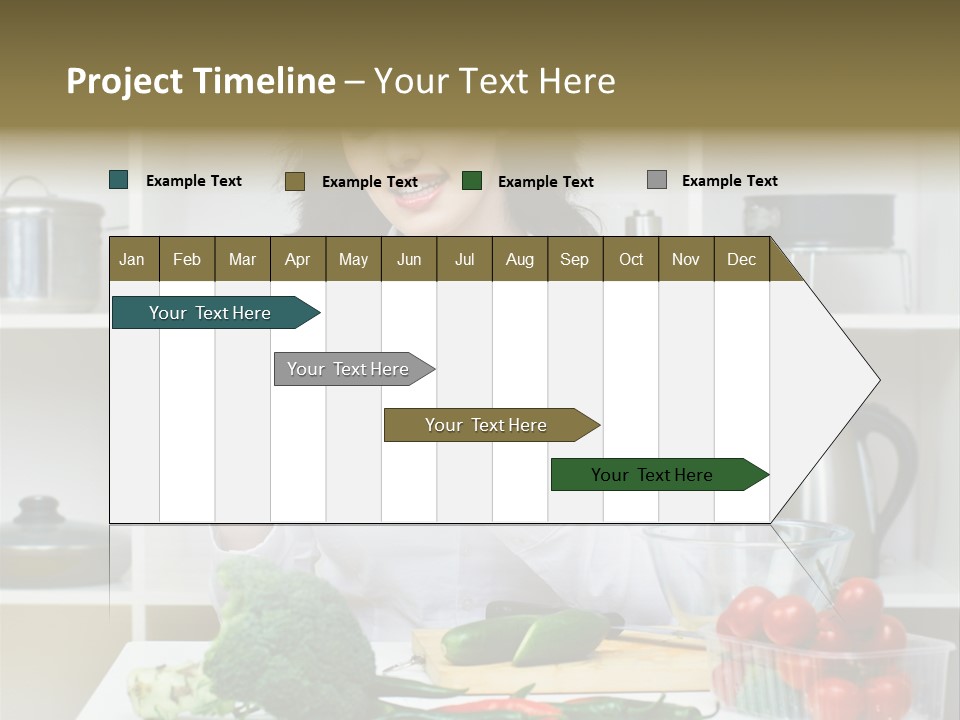 Project Timeline – Your Text Here

Example Text
Example Text
Example Text
Example Text

| Jan | Feb | Mar | Apr | May | Jun | Jul | Aug | Sep | Oct | Nov | Dec |
|---|---|---|---|---|---|---|---|---|---|---|---|

Your Text Here

Your Text Here

Your Text Here

Your Text Here